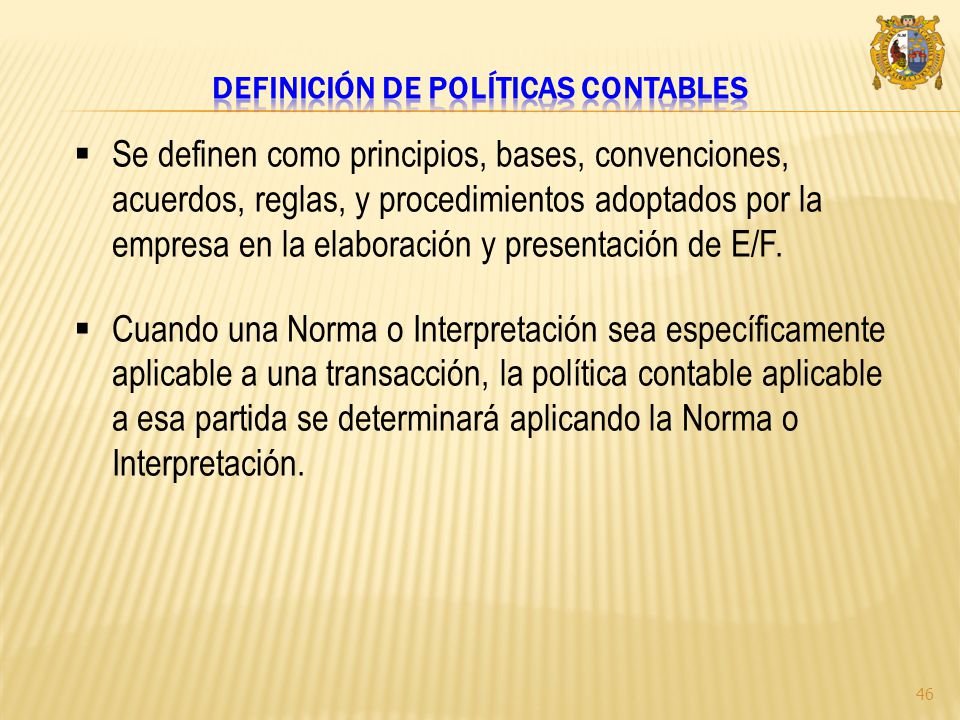 DEFINICIÓN DE POLÍTICAS CONTABLES

▪ Se definen como principios, bases, convenciones, acuerdos, reglas, y procedimientos adoptados por la empresa en la elaboración y presentación de E/F.

▪ Cuando una Norma o Interpretación sea específicamente aplicable a una transacción, la política contable aplicable a esa partida se determinará aplicando la Norma o Interpretación.

46